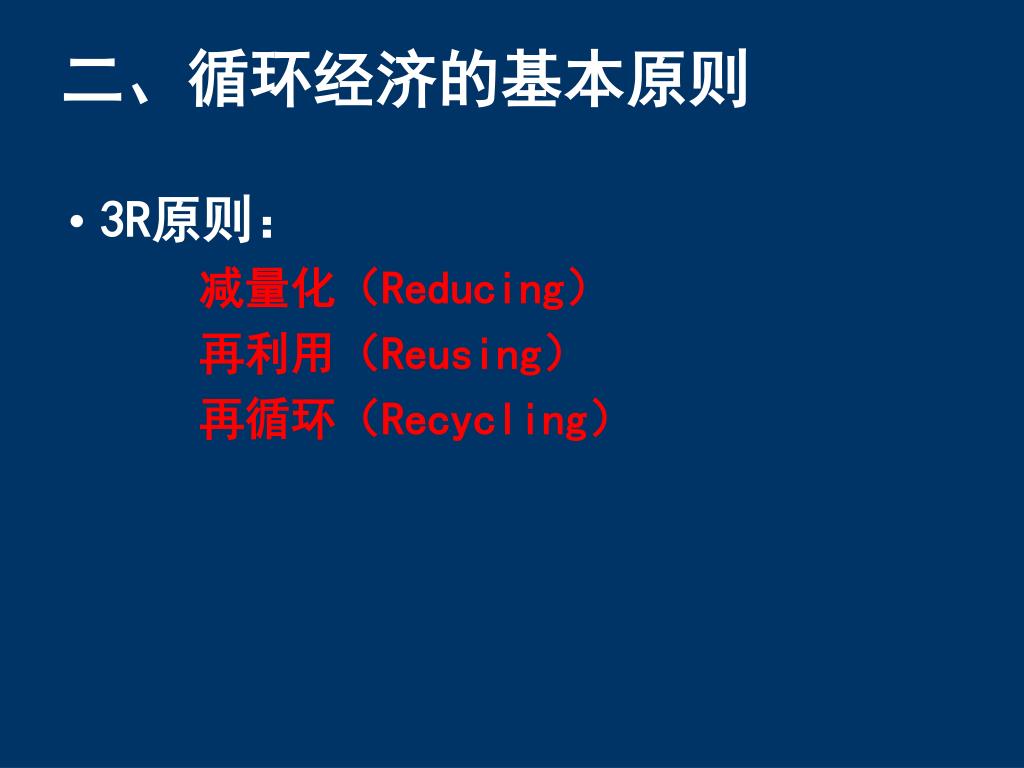 二、循环经济的基本原则

• 3R原则：

减量化（Reducing）
再利用（Reusing）
再循环（Recycling）